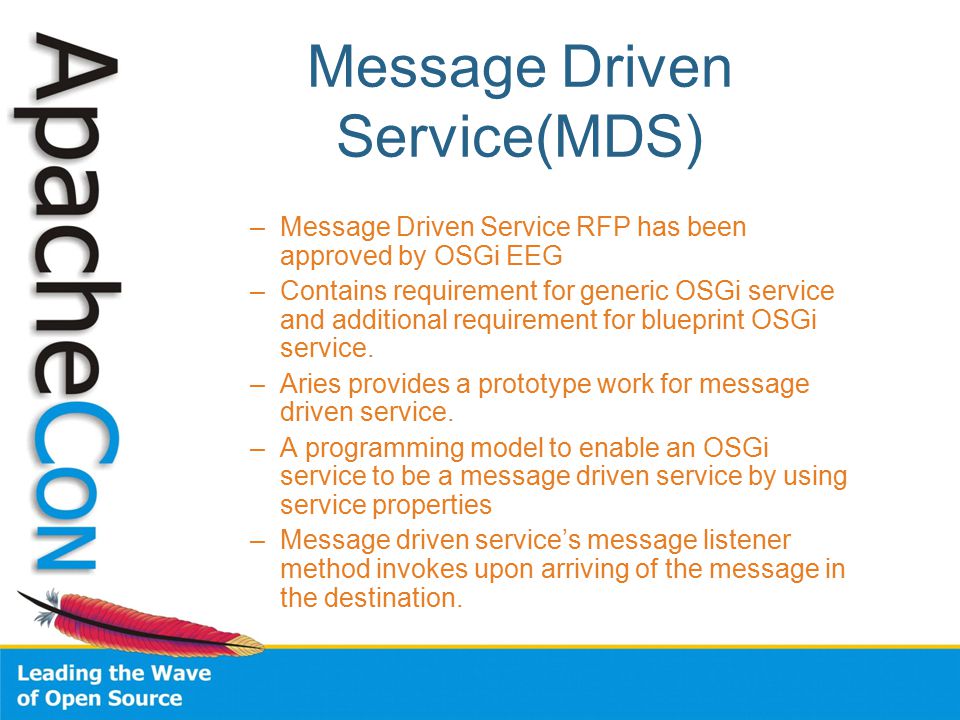 ApacheCon

Message Driven Service(MDS)

– Message Driven Service RFP has been approved by OSGi EEG
– Contains requirement for generic OSGi service and additional requirement for blueprint OSGi service.
– Aries provides a prototype work for message driven service.
– A programming model to enable an OSGi service to be a message driven service by using service properties
– Message driven service's message listener method invokes upon arriving of the message in the destination.

Leading the Wave of Open Source